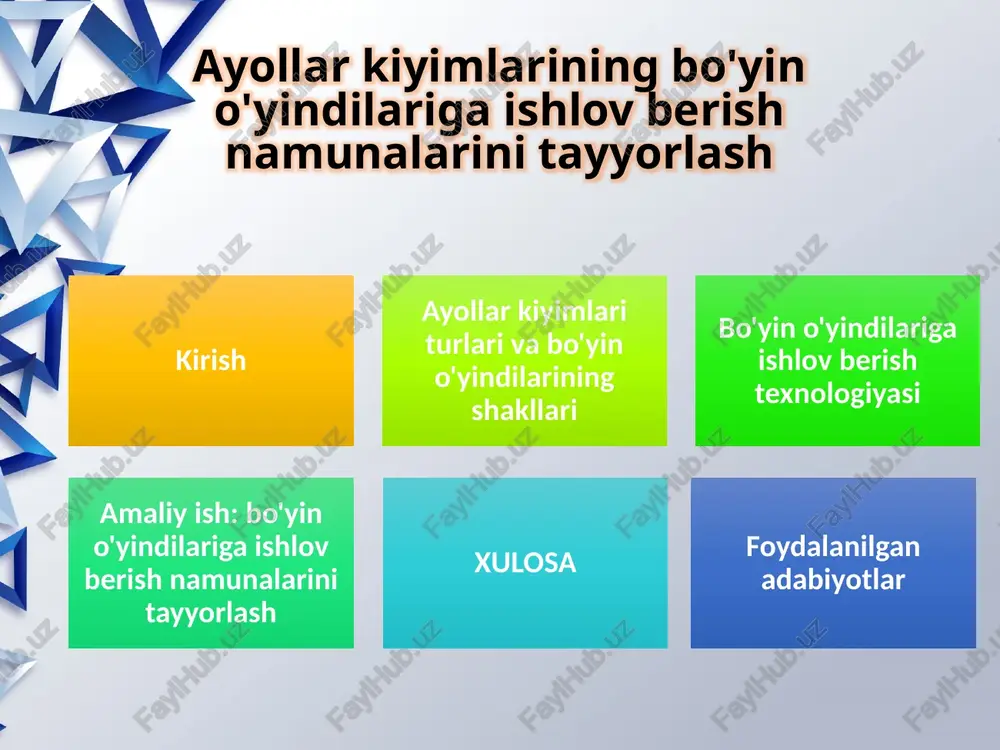 Ayollar kiyimlarining bo'yin o'yindilariga ishlov berish namunalarini tayyorlash

Kirish

Ayollar kiyimlari turlari va bo'yin o'yindilarining shakllari

Bo'yin o'yindilariga ishlov berish texnologiyasi

Amaliy ish: bo'yin o'yindilariga ishlov berish namunalarini tayyorlash

XULOSA

Foydalanilgan adabiyotlar

FaylHub.uz